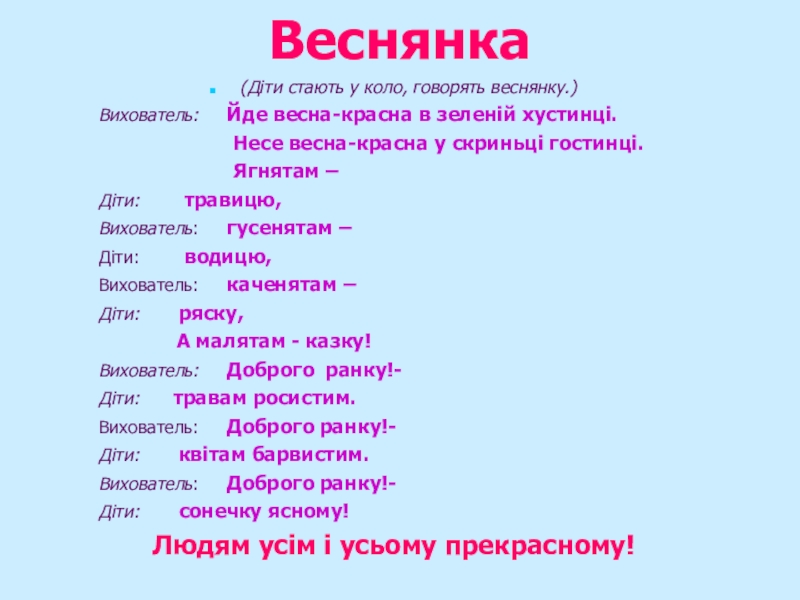 Веснянка

(Діти стають у коло, говорять веснянку.)

Вихователь: Йде весна-красна в зеленій хустинці.
Несе весна-красна у скриньці гостинці.
Ягнятам –
Діти: травицю,
Вихователь: гусенятам –
Діти: водицю,
Вихователь: каченятам –
Діти: ряску,
А малятам - казку!
Вихователь: Доброго ранку!-
Діти: травам росистим.
Вихователь: Доброго ранку!-
Діти: квітам барвистим.
Вихователь: Доброго ранку!-
Діти: сонечку ясному!
Людям усім і усьому прекрасному!